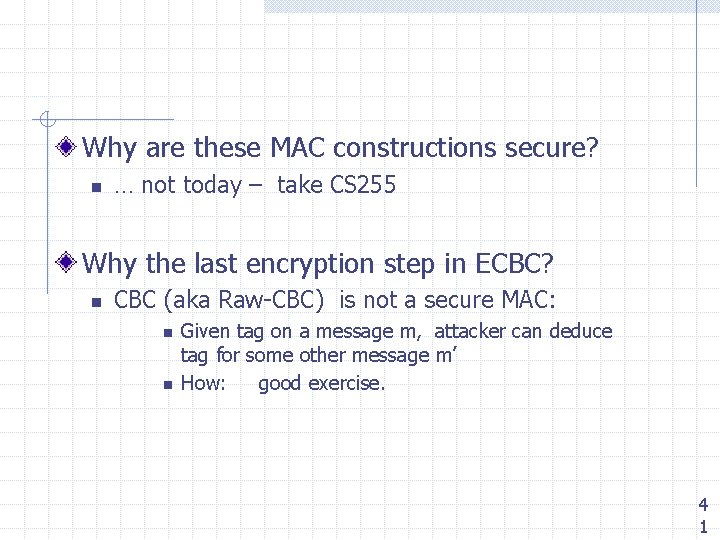 Why are these MAC constructions secure?

… not today – take CS255

Why the last encryption step in ECBC?

CBC (aka Raw-CBC) is not a secure MAC:

Given tag on a message m, attacker can deduce tag for some other message m’

How: good exercise.

41